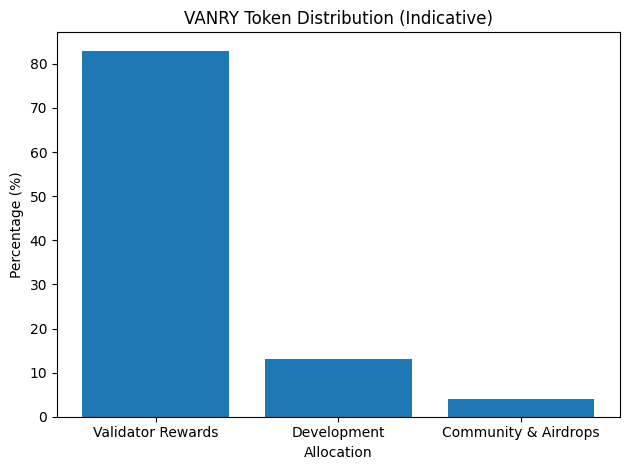 VANRY Token Distribution (Indicative)

Percentage (%)

80
70
60
50
40
30
20
10
0

Validator Rewards
Development
Community & Airdrops

Allocation